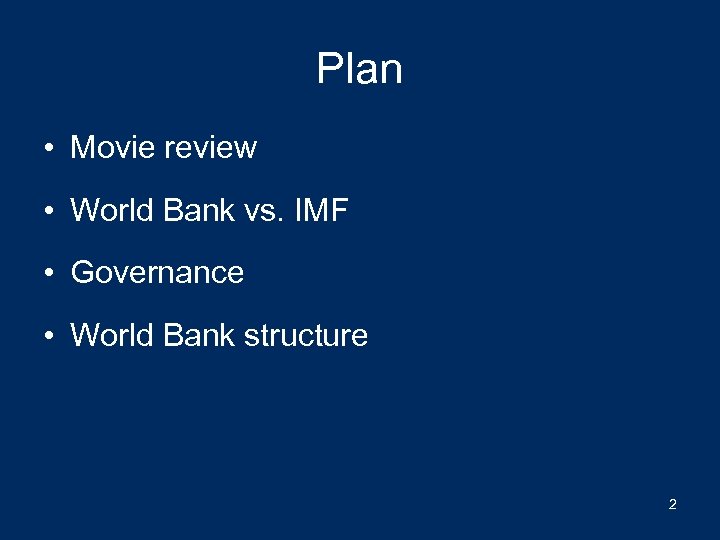 Plan

• Movie review

• World Bank vs. IMF

• Governance

• World Bank structure

2